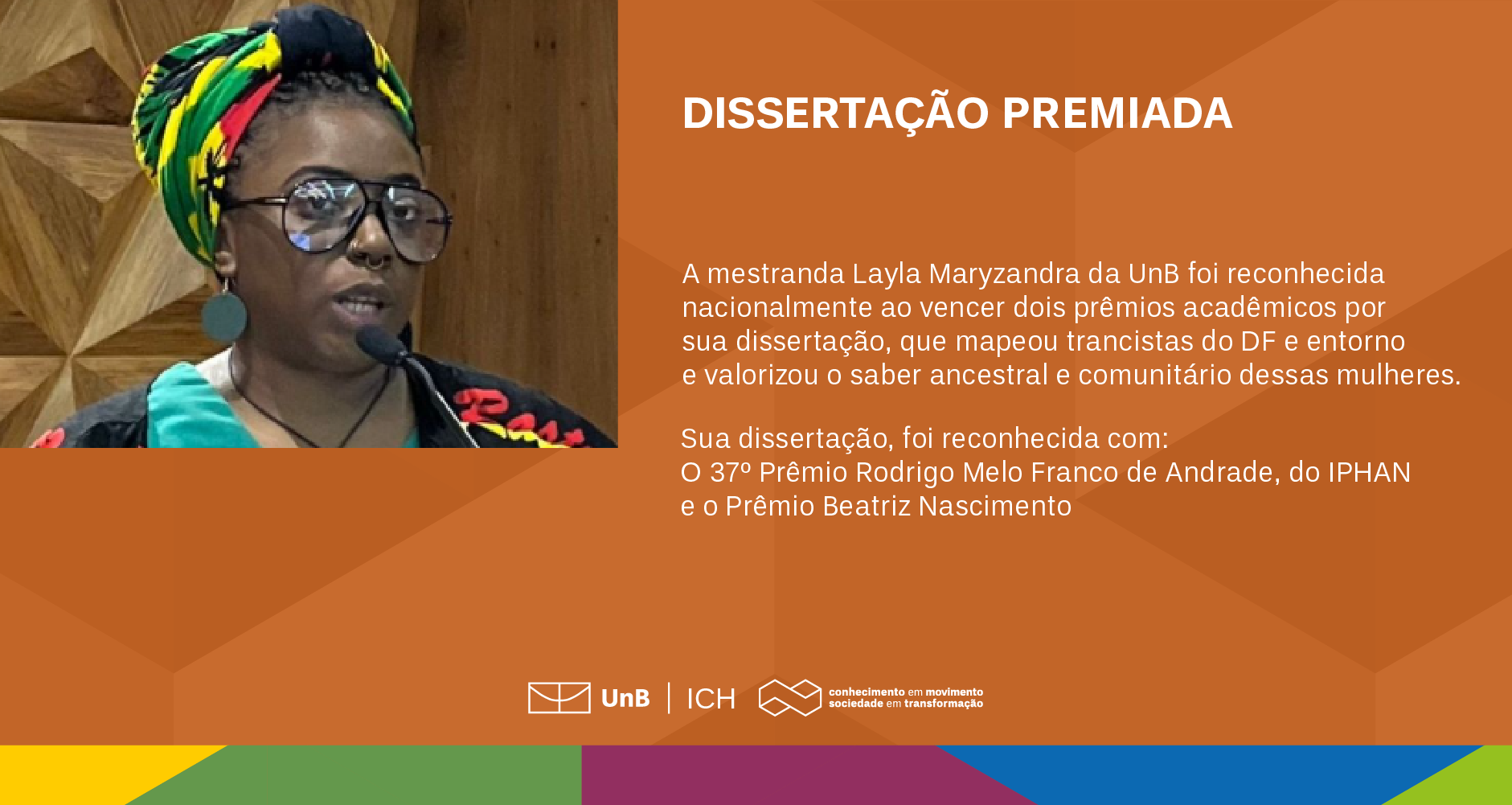 DISSERTAÇÃO PREMIADA

A mestranda Layla Maryzandra da UnB foi reconhecida nacionalmente ao vencer dois prêmios acadêmicos por sua dissertação, que mapeou trancistas do DF e entorno e valorizou o saber ancestral e comunitário dessas mulheres.

Sua dissertação, foi reconhecida com:
O 37º Prêmio Rodrigo Melo Franco de Andrade, do IPHAN
e o Prêmio Beatriz Nascimento

UnB | ICH conhecimento em movimento sociedade em transformação